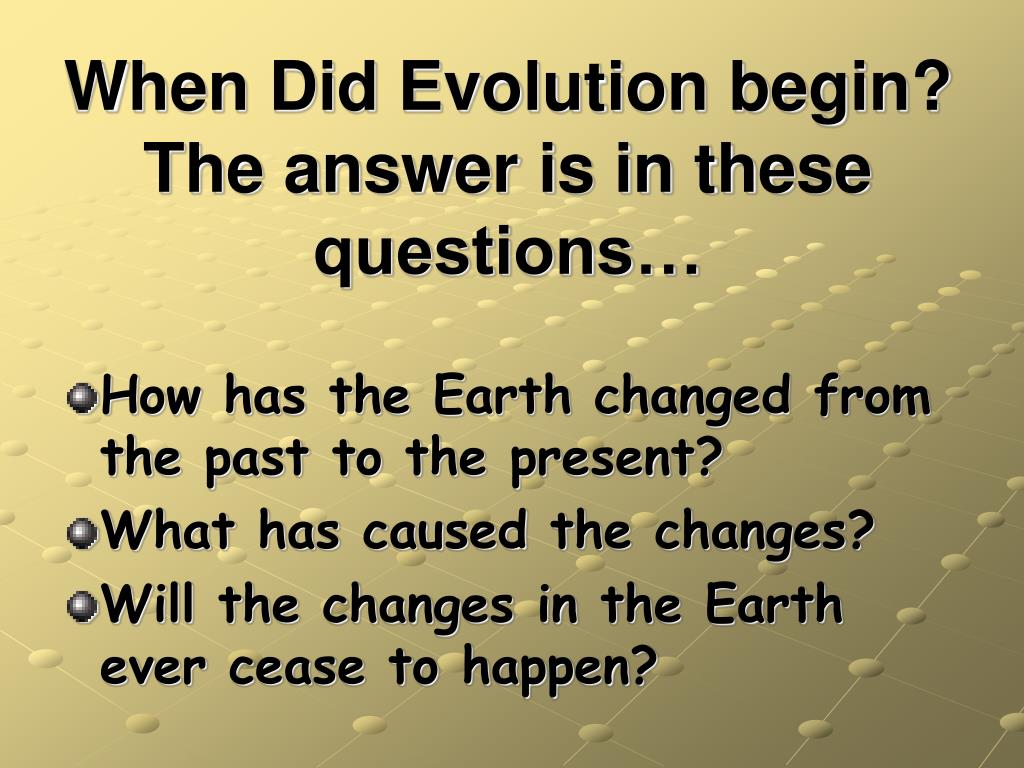 When Did Evolution begin? The answer is in these questions…

How has the Earth changed from the past to the present?
What has caused the changes?
Will the changes in the Earth ever cease to happen?